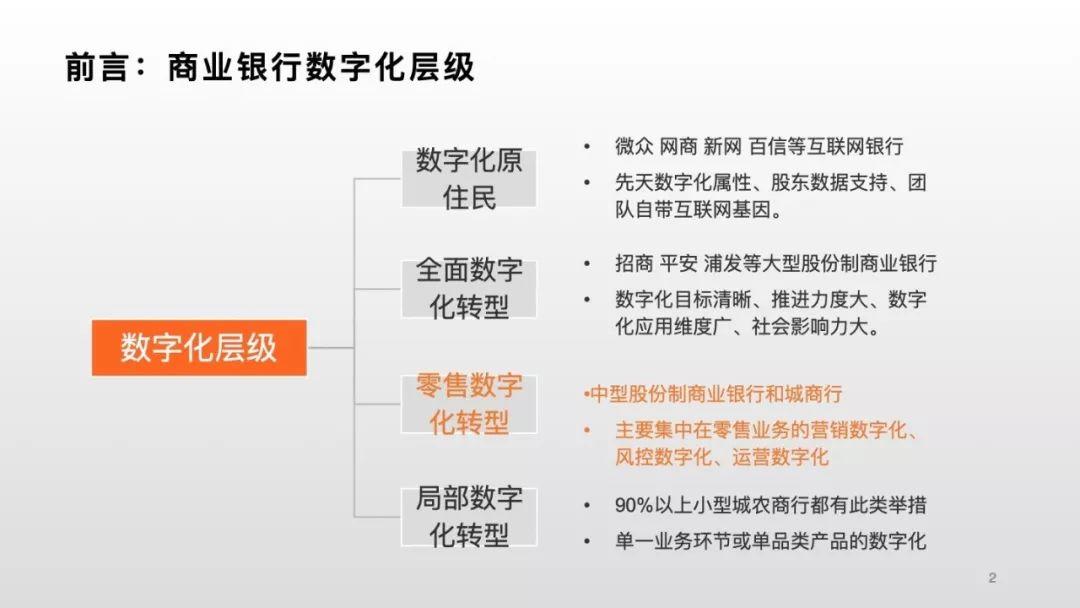 前言：商业银行数字化层级

数字化层级

数字化原住民

• 微众 网商 新网 百信等互联网银行
• 先天数字化属性、股东数据支持、团队自带互联网基因。

全面数字化转型

• 招商 平安 浦发等大型股份制商业银行
• 数字化目标清晰、推进力度大、数字化应用维度广、社会影响力大。

零售数字化转型

•中型股份制商业银行和城商行
• 主要集中在零售业务的营销数字化、风控数字化、运营数字化

局部数字化转型

• 90%以上小型城农商行都有此类举措
• 单一业务环节或单品类产品的数字化

2